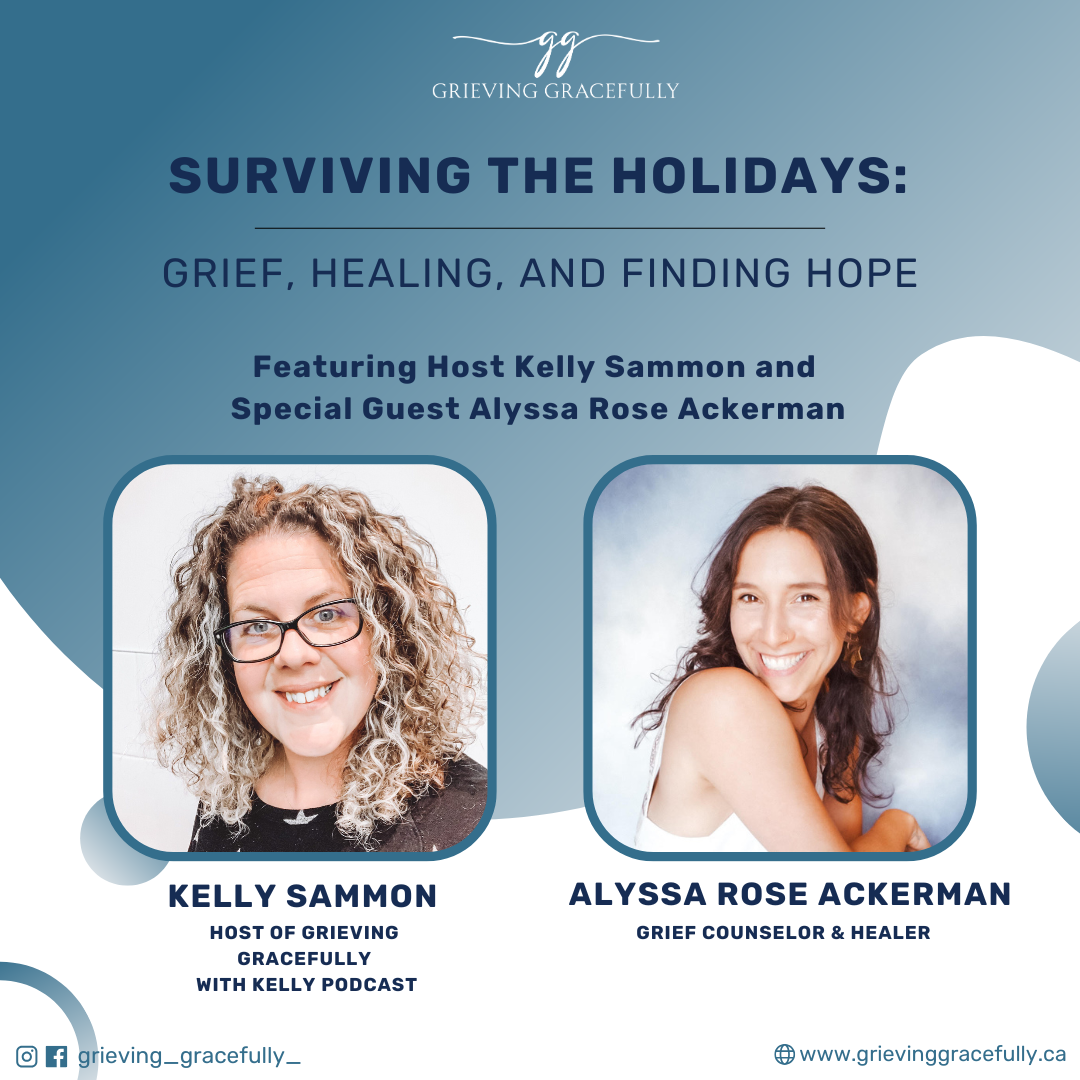 gg
GRIEVING GRACEFULLY

SURVIVING THE HOLIDAYS:

GRIEF, HEALING, AND FINDING HOPE

Featuring Host Kelly Sammon and Special Guest Alyssa Rose Ackerman

KELLY SAMMON
HOST OF GRIEVING GRACEFULLY WITH KELLY PODCAST

ALYSSA ROSE ACKERMAN
GRIEF COUNSELOR & HEALER

grieving_gracefully_

www.grievinggracefully.ca